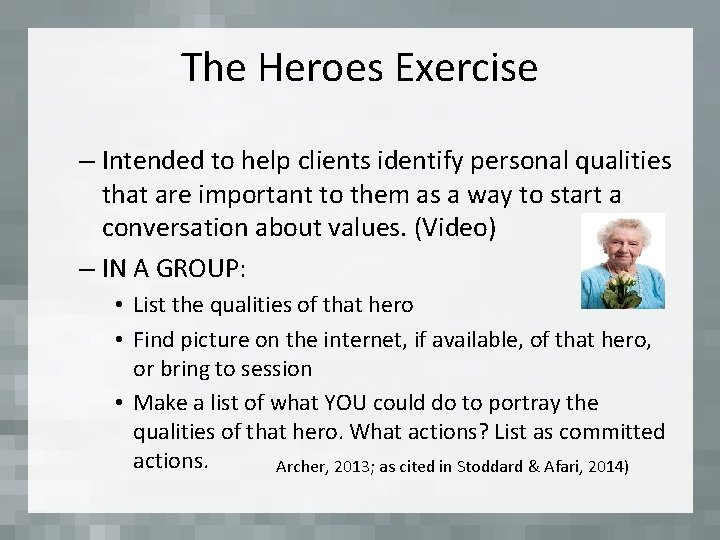 The Heroes Exercise

– Intended to help clients identify personal qualities that are important to them as a way to start a conversation about values. (Video)

– IN A GROUP:

• List the qualities of that hero

• Find picture on the internet, if available, of that hero, or bring to session

• Make a list of what YOU could do to portray the qualities of that hero. What actions? List as committed actions.

Archer, 2013; as cited in Stoddard & Afari, 2014)